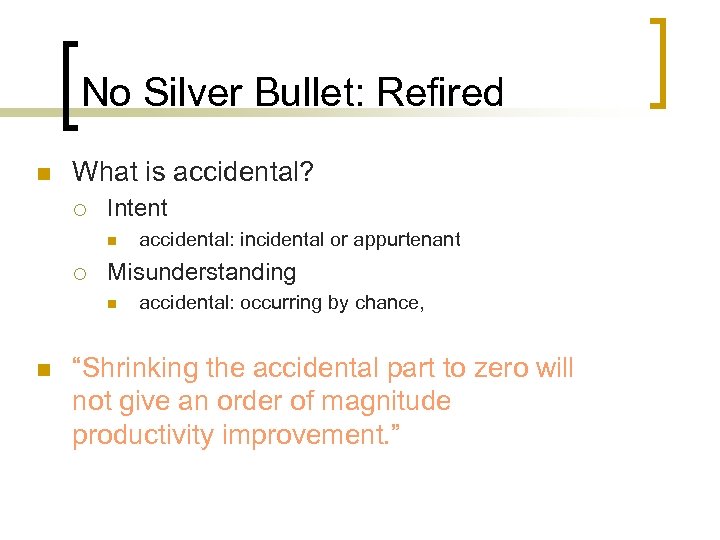 No Silver Bullet: Refired

What is accidental?

Intent

accidental: incidental or appurtenant

Misunderstanding

accidental: occurring by chance,

“Shrinking the accidental part to zero will not give an order of magnitude productivity improvement.”